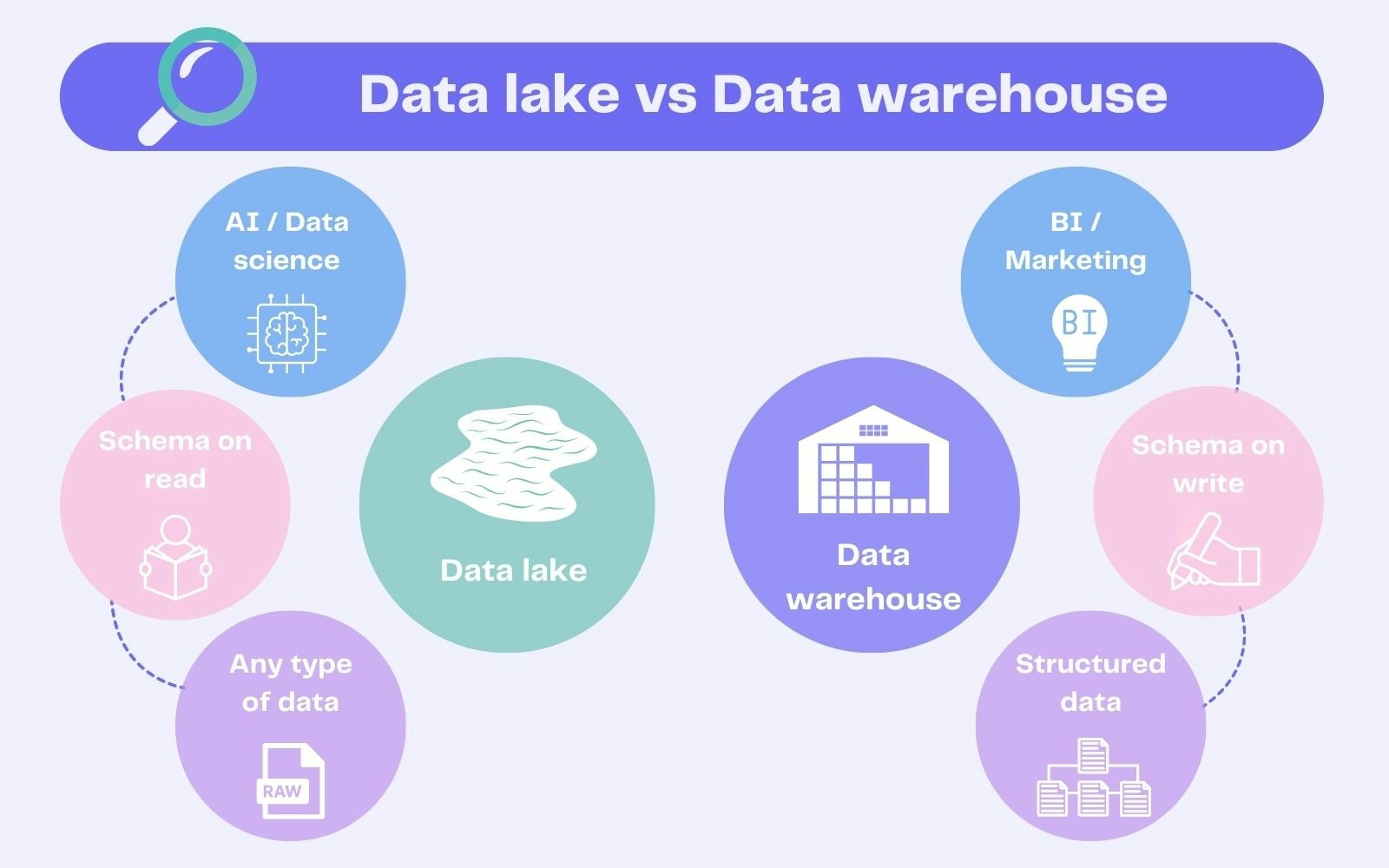 Data lake vs Data warehouse

AI / Data science

Schema on read

Any type of data

RAW

Data lake

Data warehouse

BI / Marketing

BI

Schema on write

Structured data